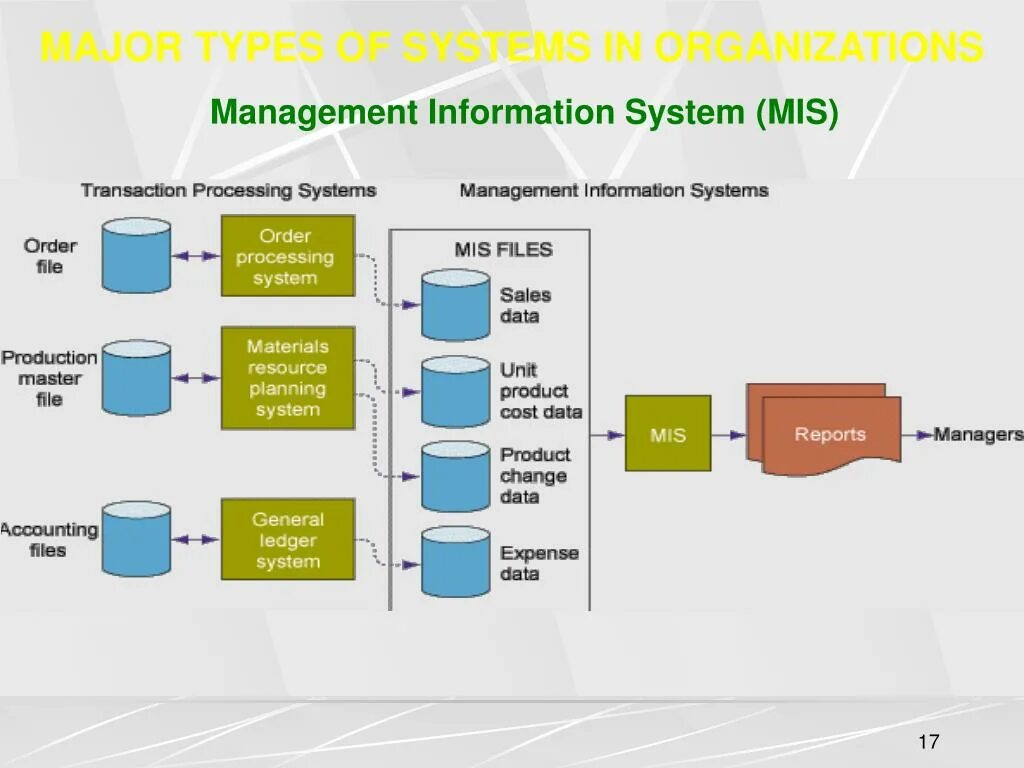 MAJOR TYPES OF SYSTEMS IN ORGANIZATIONS

Management Information System (MIS)

Transaction Processing Systems

Management Information Systems

Order file

Order processing system

Production master file

Materials resource planning system

Accounting files

General ledger system

MIS FILES

Sales data

Unit product cost data

Product change data

Expense data

MIS

Reports

Managers

17